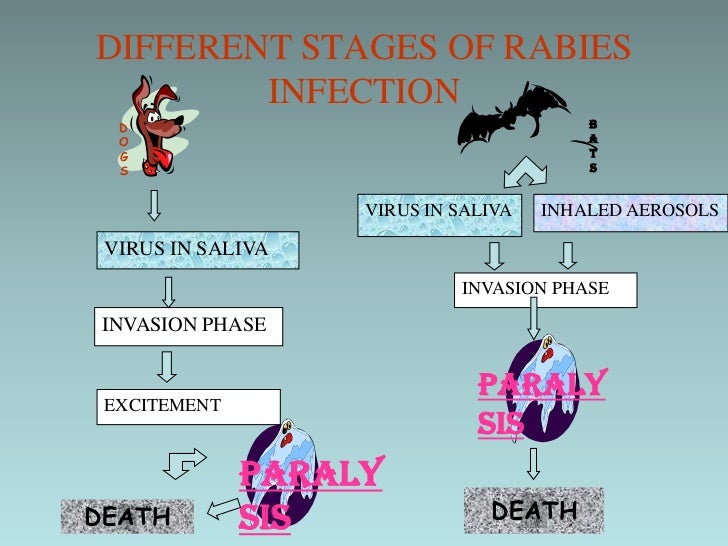 DIFFERENT STAGES OF RABIES INFECTION

DOGS

VIRUS IN SALIVA

INVASION PHASE

EXCITEMENT

PARALYSIS

DEATH

BATS

VIRUS IN SALIVA

INHALED AEROSOLS

INVASION PHASE

PARALYSIS

DEATH